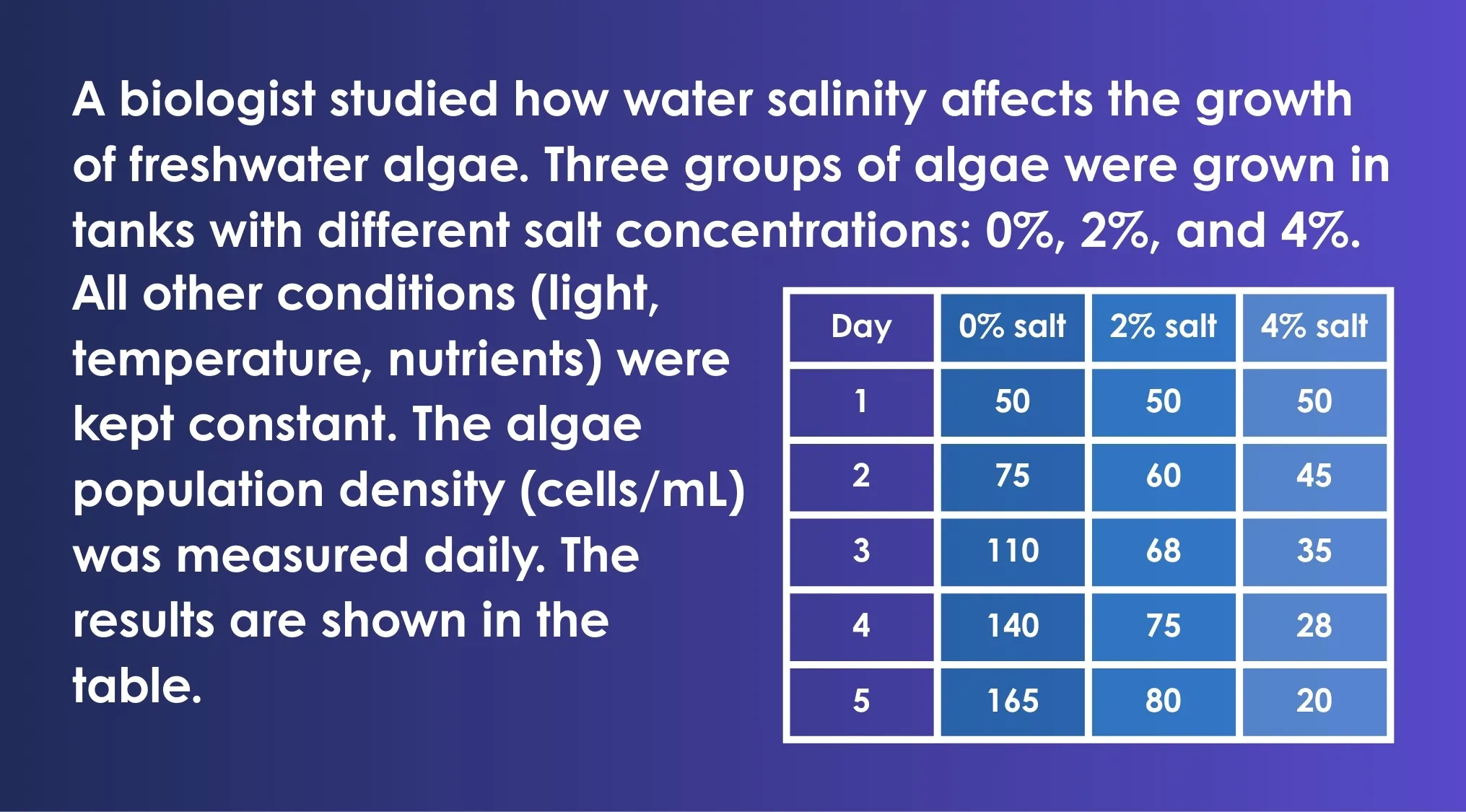 A biologist studied how water salinity affects the growth of freshwater algae. Three groups of algae were grown in tanks with different salt concentrations: 0%, 2%, and 4%. All other conditions (light, temperature, nutrients) were kept constant. The algae population density (cells/mL) was measured daily. The results are shown in the table.

| Day | 0% salt | 2% salt | 4% salt |
|---|---|---|---|
| 1 | 50 | 50 | 50 |
| 2 | 75 | 60 | 45 |
| 3 | 110 | 68 | 35 |
| 4 | 140 | 75 | 28 |
| 5 | 165 | 80 | 20 |